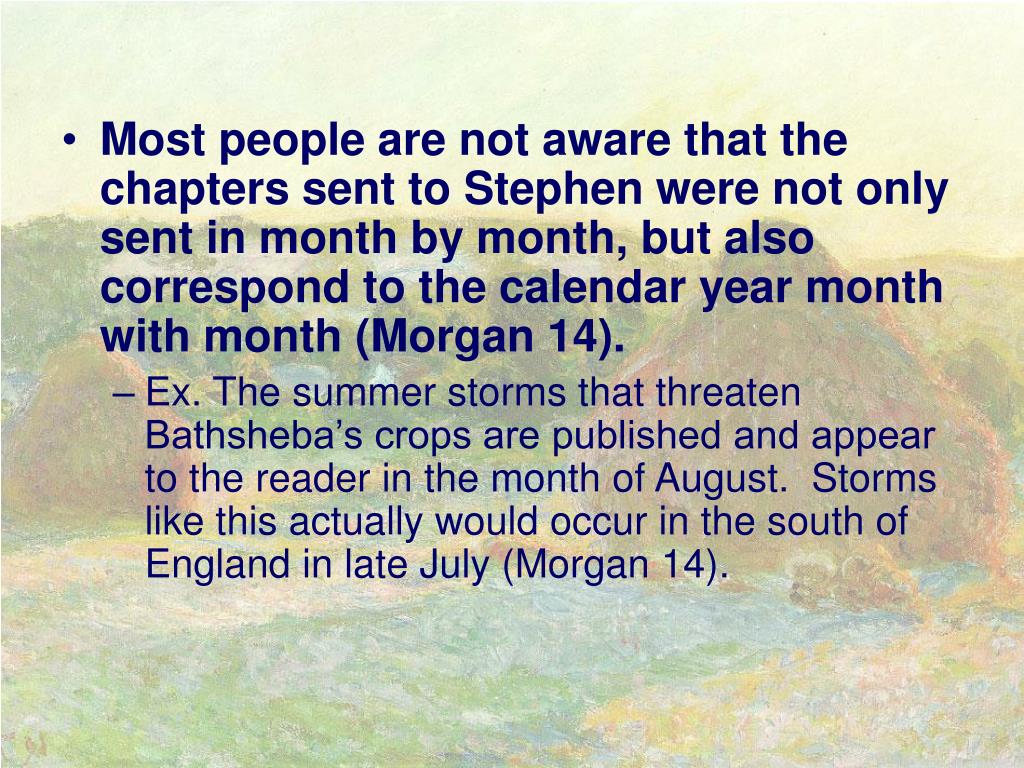 • Most people are not aware that the chapters sent to Stephen were not only sent in month by month, but also correspond to the calendar year month with month (Morgan 14).

– Ex. The summer storms that threaten Bathsheba’s crops are published and appear to the reader in the month of August. Storms like this actually would occur in the south of England in late July (Morgan 14).